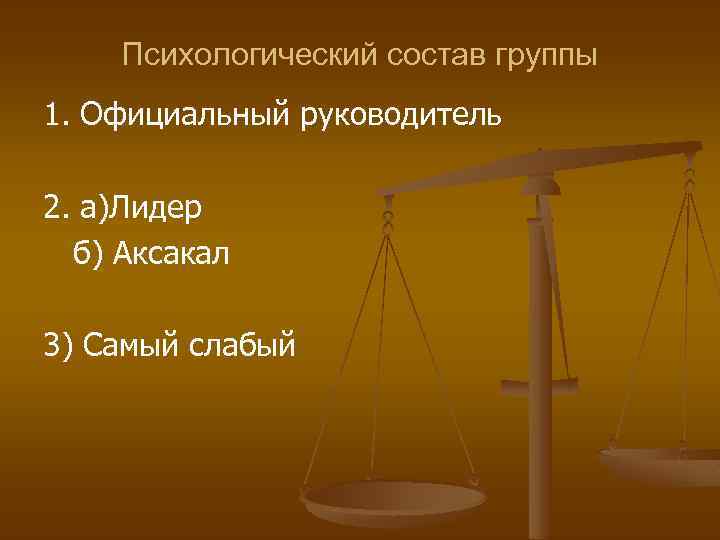 Психологический состав группы

1. Официальный руководитель

2. а)Лидер
б) Аксакал

3) Самый слабый